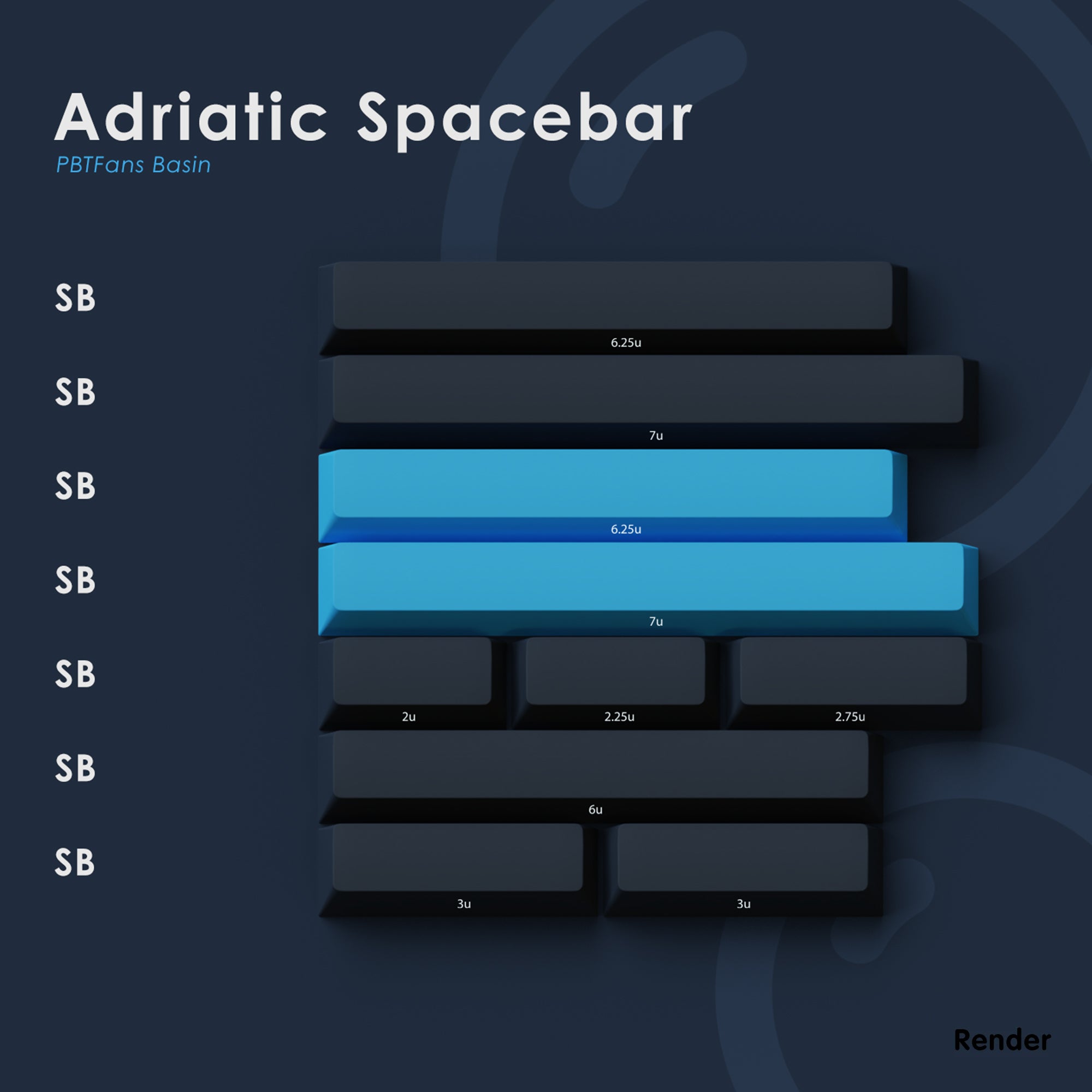 Adriatic Spacebar
PBTFans Basin

SB
6.25u

SB
7u

SB
6.25u

SB
7u

SB
2u
2.25u
2.75u

SB
6u

SB
3u
3u

Render